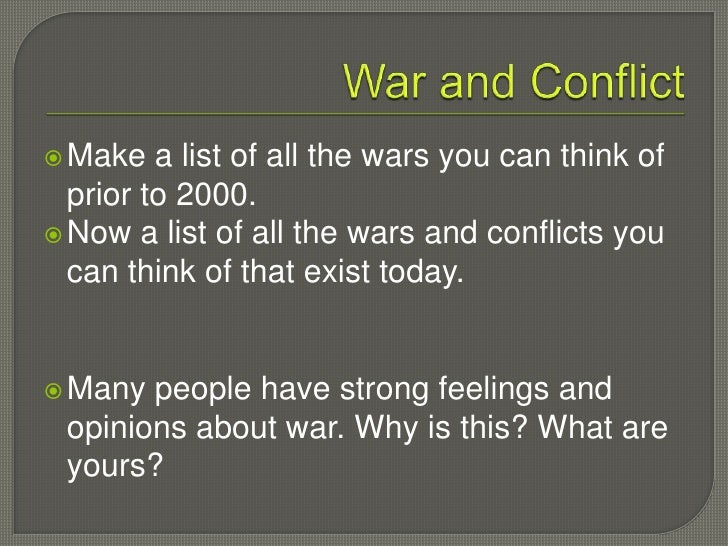 War and Conflict

Make a list of all the wars you can think of prior to 2000.

Now a list of all the wars and conflicts you can think of that exist today.

Many people have strong feelings and opinions about war. Why is this? What are yours?